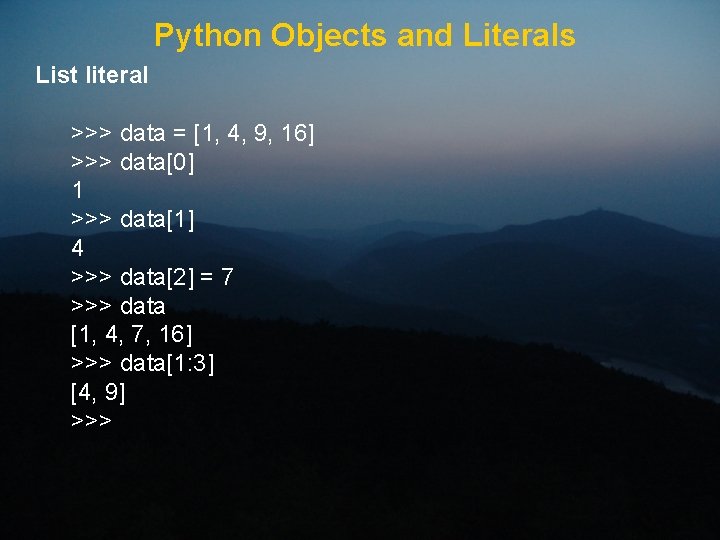 Python Objects and Literals

List literal

>>> data = [1, 4, 9, 16]
>>> data[0]
1
>>> data[1]
4
>>> data[2] = 7
>>> data
[1, 4, 7, 16]
>>> data[1:3]
[4, 9]
>>>